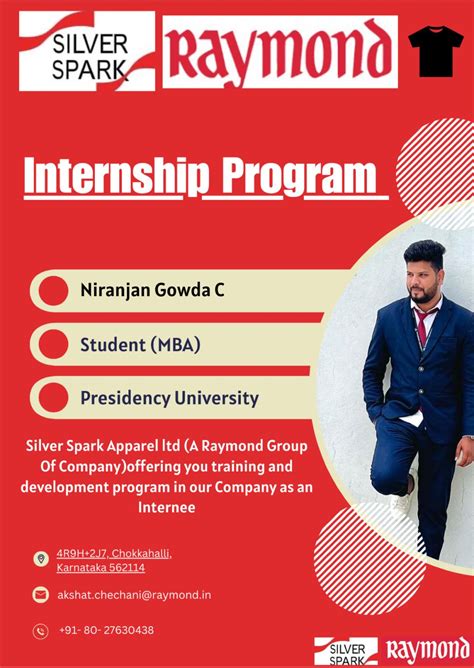 SILVER SPARK

Raymond

Internship Program

Niranjan Gowda C

Student (MBA)

Presidency University

Silver Spark Apparel ltd (A Raymond Group Of Company)offering you training and development program in our Company as an Internee

4R9H+2J7, Chokkahalli, Karnataka 562114

akshat.chechani@raymond.in

+91- 80- 27630438

SILVER SPARK

Raymond